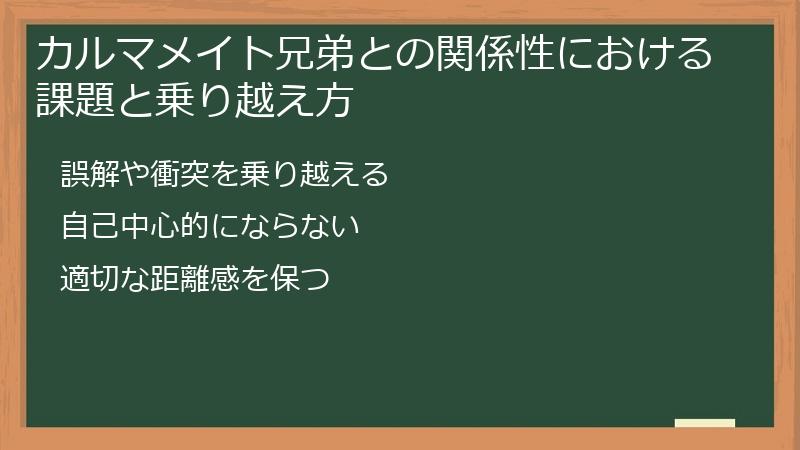 カルマメイト兄弟との関係性における課題と乗り越え方

誤解や衝突を乗り越える

自己中心的にならない

適切な距離感を保つ